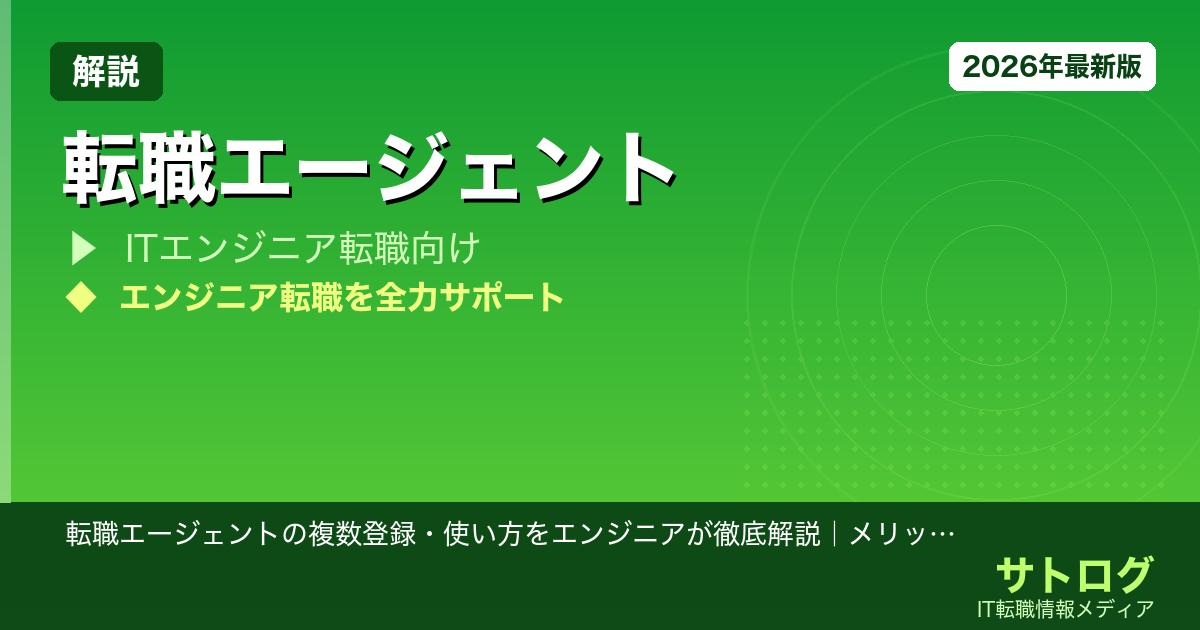 解説

2026年最新版

転職エージェント

▶ ITエンジニア転職向け

◆ エンジニア転職を全力サポート

転職エージェントの複数登録・使い方をエンジニアが徹底解説｜メリッ…

サトログ
IT転職情報メディア